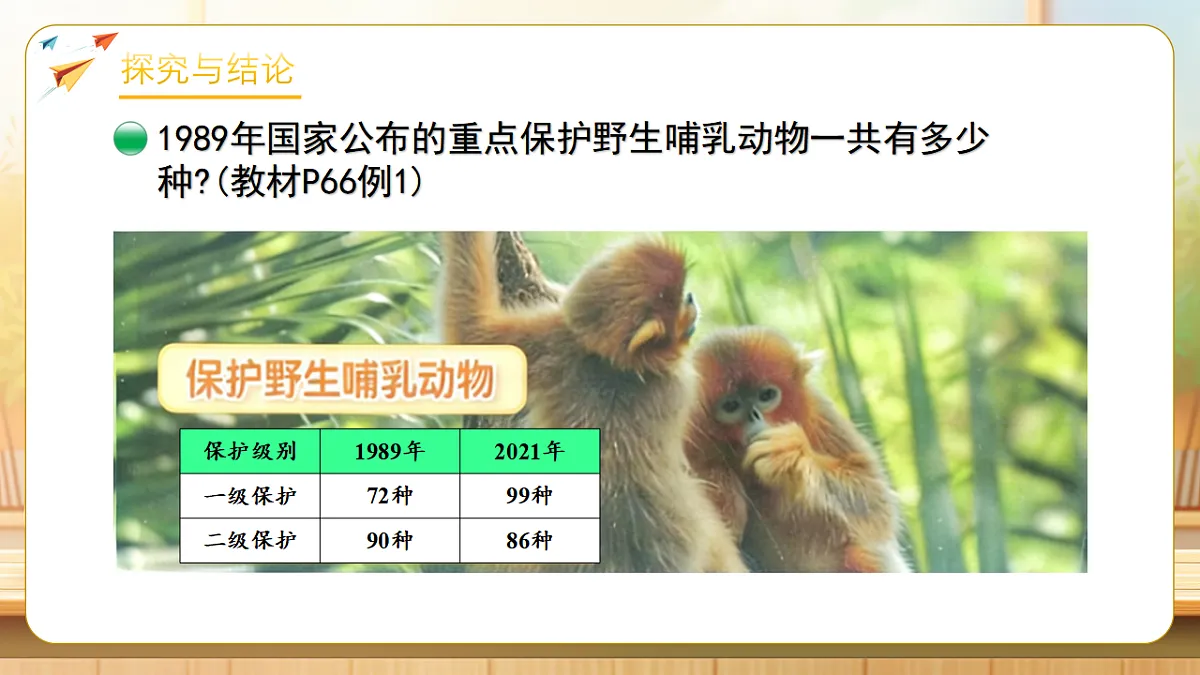 探究与结论

1989年国家公布的重点保护野生哺乳动物一共有多少种?(教材P66例1)

保护野生哺乳动物

| 保护级别 | 1989年 | 2021年 |
|---|---|---|
| 一级保护 | 72种 | 99种 |
| 二级保护 | 90种 | 86种 |